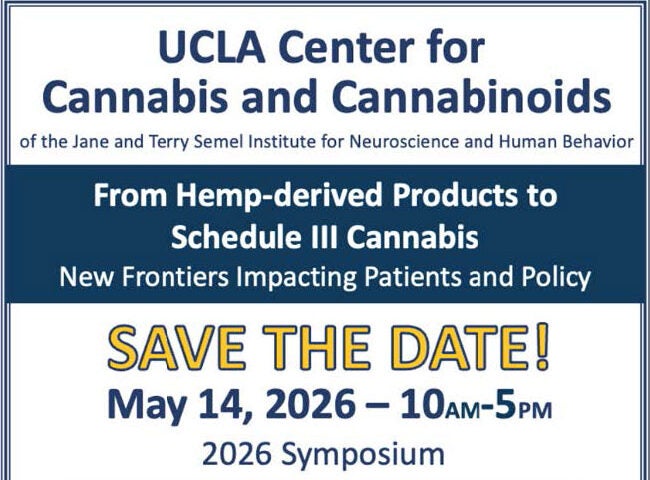 UCLA Center for Cannabis and Cannabinoids

of the Jane and Terry Semel Institute for Neuroscience and Human Behavior

From Hemp-derived Products to Schedule III Cannabis

New Frontiers Impacting Patients and Policy

SAVE THE DATE!

May 14, 2026 – 10AM-5PM

2026 Symposium